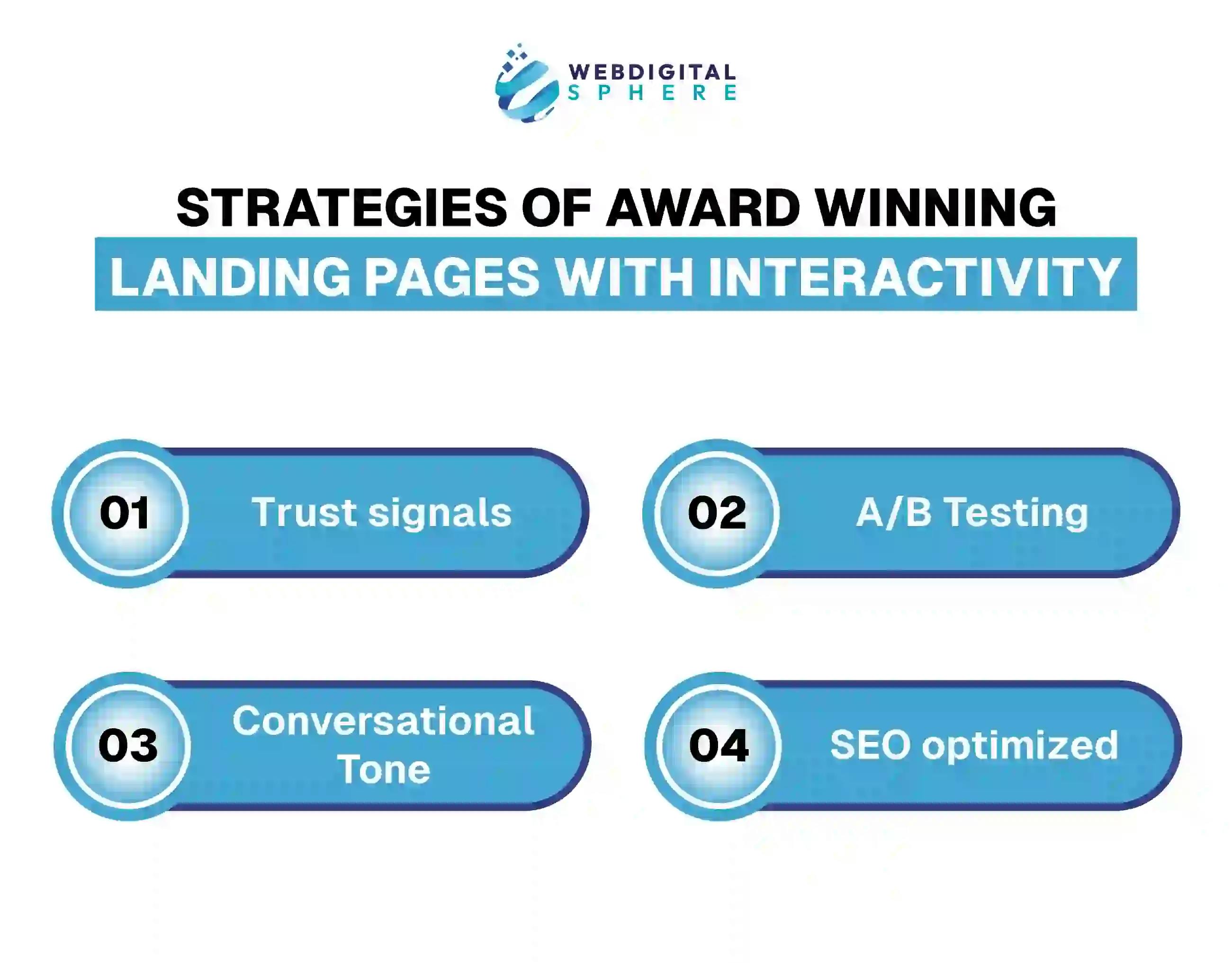 WEBDIGITAL
SPHERE

STRATEGIES OF AWARD WINNING
LANDING PAGES WITH INTERACTIVITY

01 Trust signals

02 A/B Testing

03 Conversational Tone

04 SEO optimized